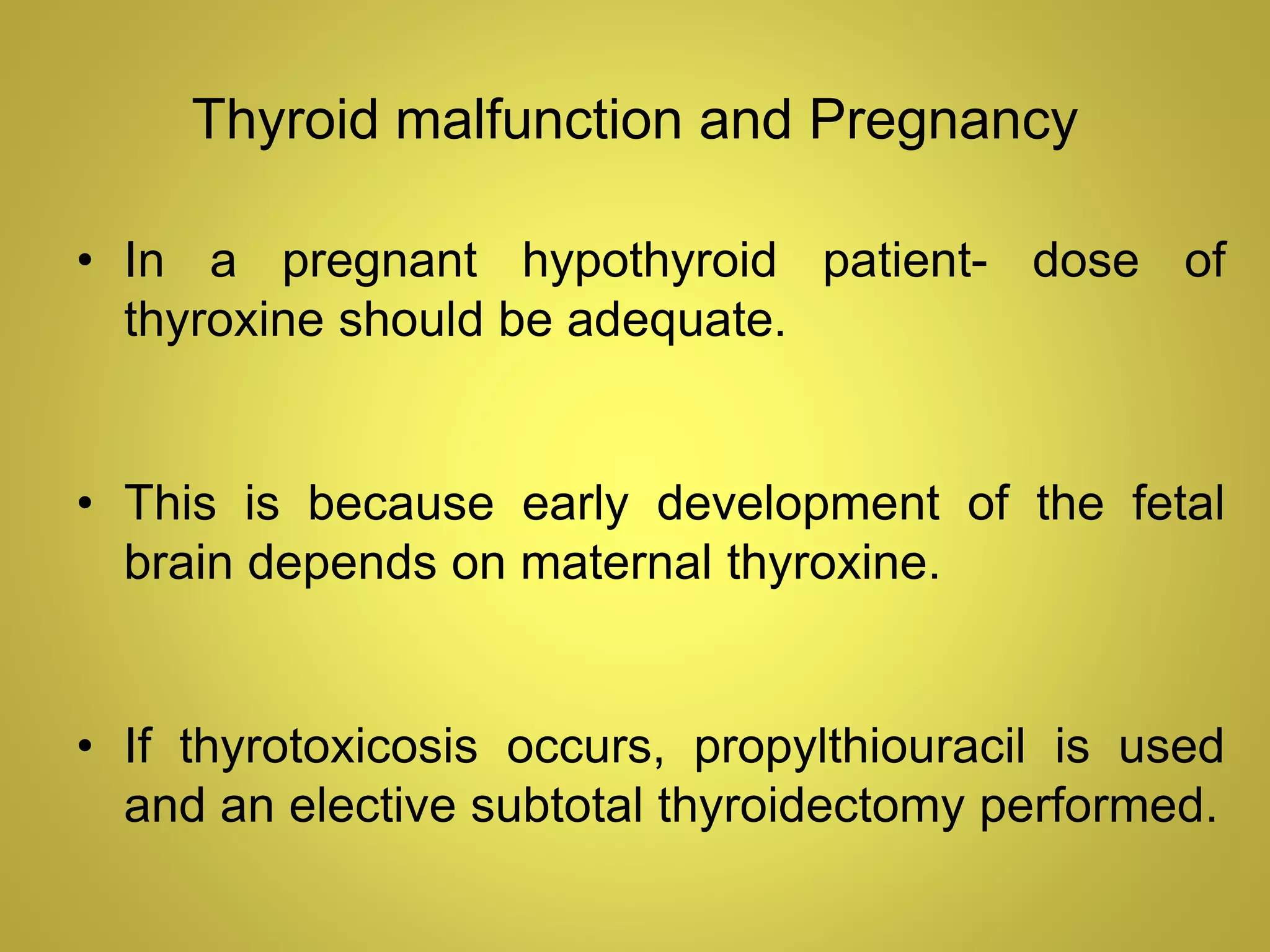 Thyroid malfunction and Pregnancy

• In a pregnant hypothyroid patient- dose of thyroxine should be adequate.

• This is because early development of the fetal brain depends on maternal thyroxine.

• If thyrotoxicosis occurs, propylthiouracil is used and an elective subtotal thyroidectomy performed.